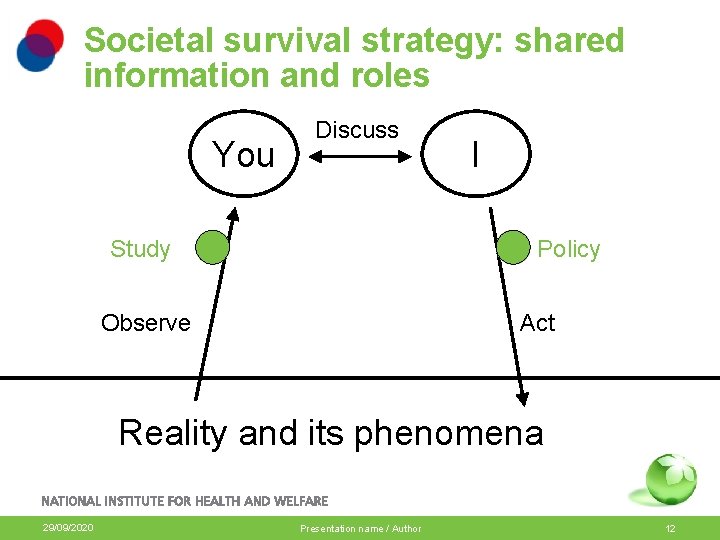 Societal survival strategy: shared information and roles

You

Discuss

I

Study

Policy

Observe

Act

Reality and its phenomena

NATIONAL INSTITUTE FOR HEALTH AND WELFARE

29/09/2020

Presentation name / Author

12